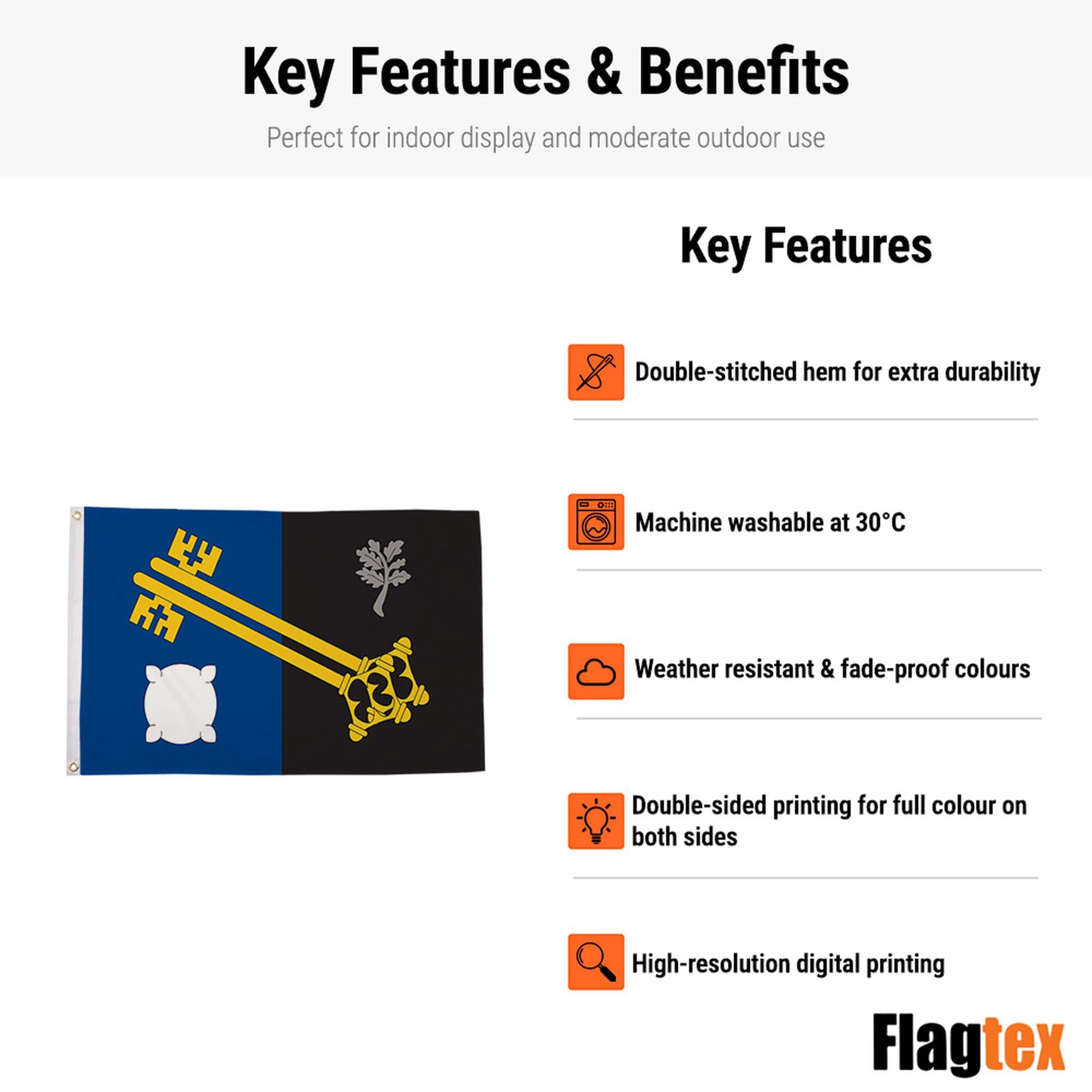 Key Features & Benefits

Perfect for indoor display and moderate outdoor use

Key Features

Double-stitched hem for extra durability

Machine washable at 30°C

Weather resistant & fade-proof colours

Double-sided printing for full colour on both sides

High-resolution digital printing

Flagtex